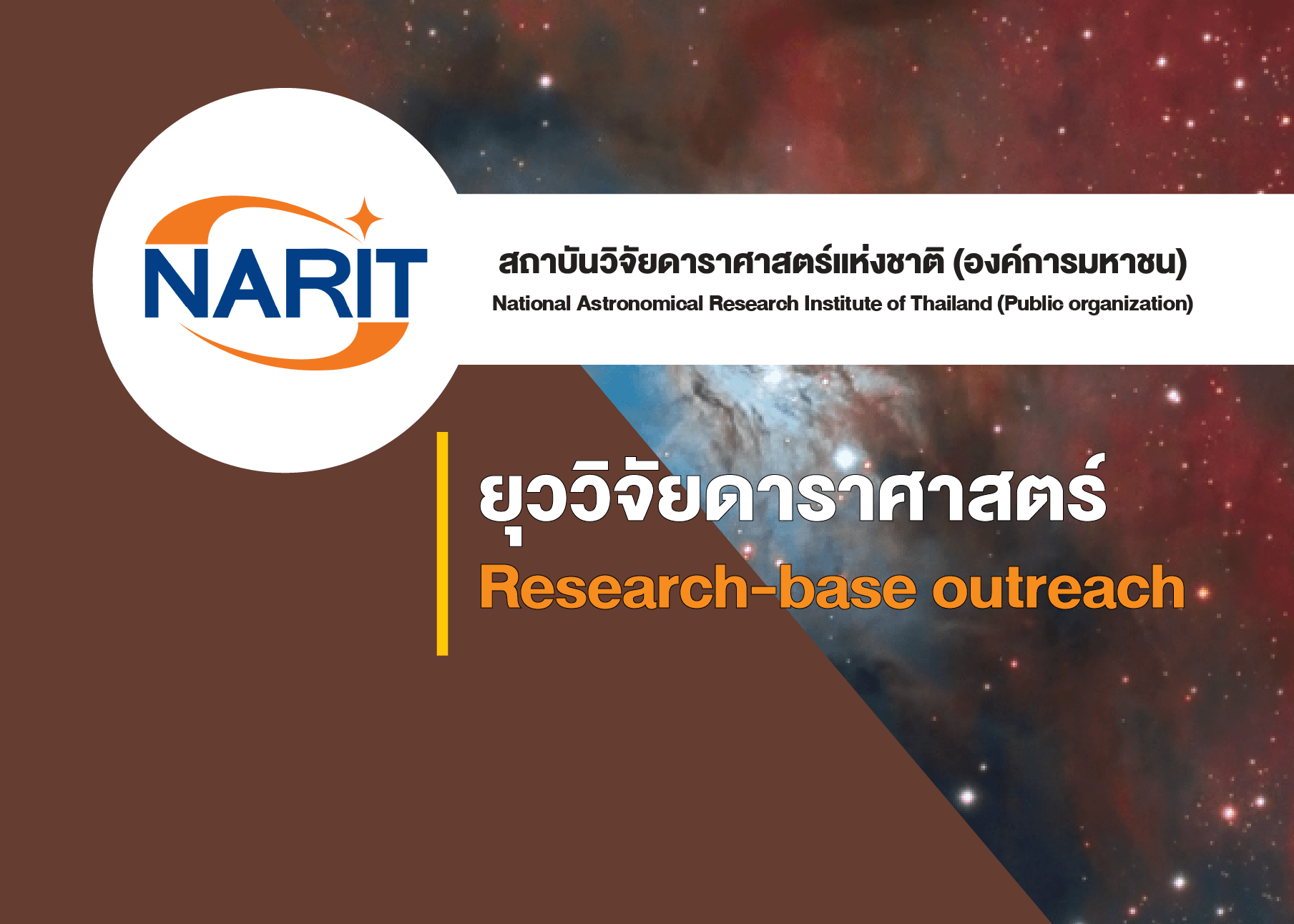 NARIT

สถาบันวิจัยดาราศาสตร์แห่งชาติ (องค์การมหาชน)
National Astronomical Research Institute of Thailand (Public organization)

ยุววิจัยดาราศาสตร์
Research-base outreach